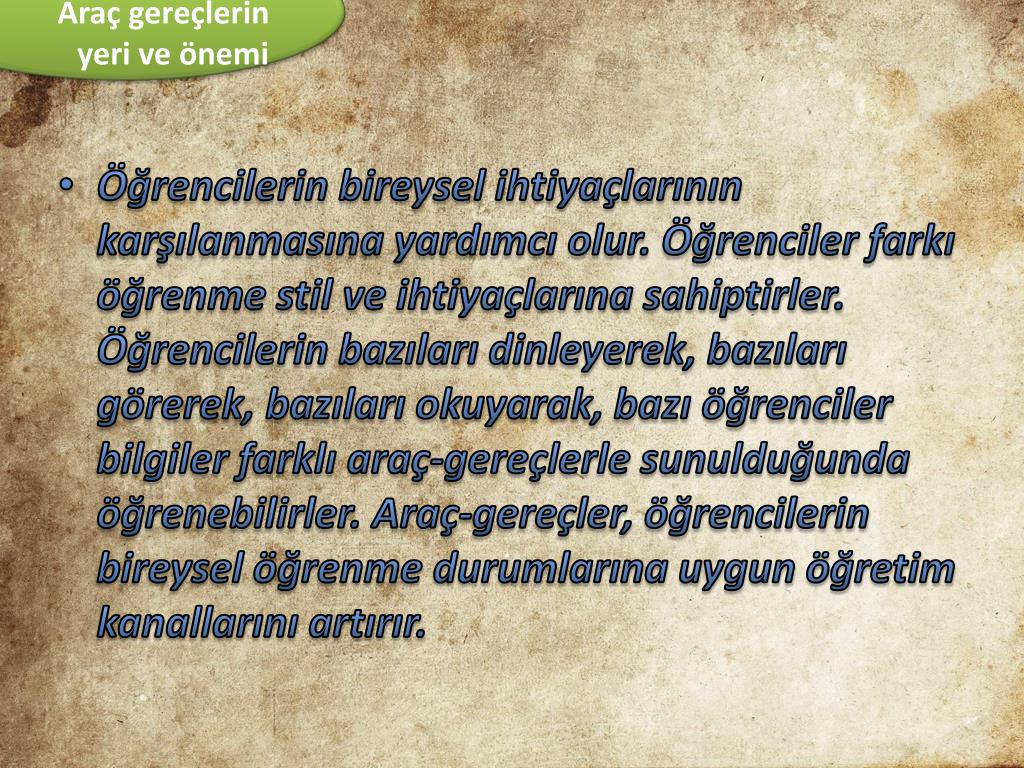 Araç gereçlerin yeri ve önemi

• Öğrencilerin bireysel ihtiyaçlarının karşılanmasına yardımcı olur. Öğrenciler farkı öğrenme stil ve ihtiyaçlarına sahiptirler. Öğrencilerin bazıları dinleyerek, bazıları görerek, bazıları okuyarak, bazı öğrenciler bilgiler farklı araç-gereçlerle sunulduğunda öğrenebilirler. Araç-gereçler, öğrencilerin bireysel öğrenme durumlarına uygun öğretim kanallarını artırır.